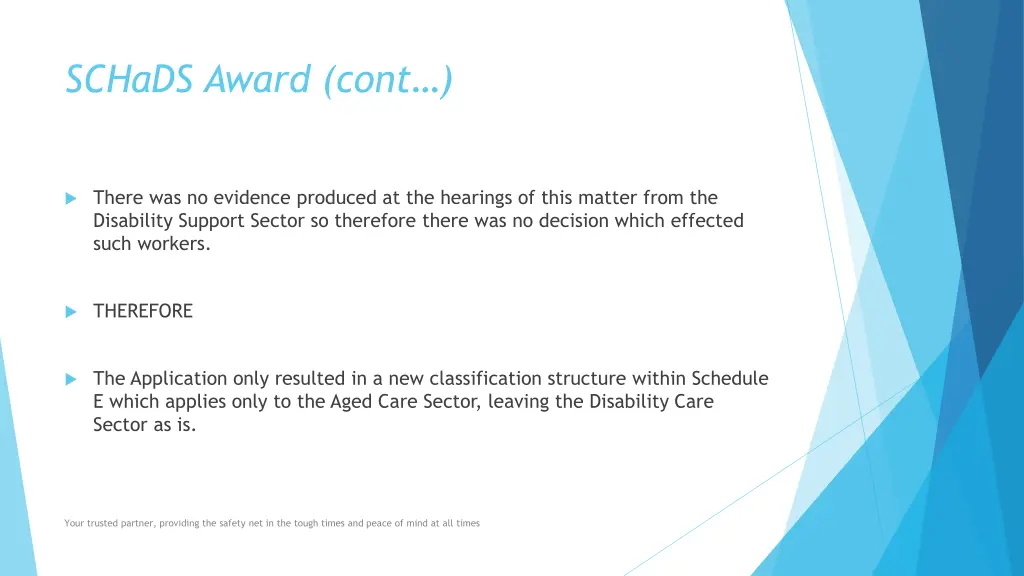 SCHaDS Award (cont…)

There was no evidence produced at the hearings of this matter from the Disability Support Sector so therefore there was no decision which effected such workers.

THEREFORE

The Application only resulted in a new classification structure within Schedule E which applies only to the Aged Care Sector, leaving the Disability Care Sector as is.

Your trusted partner, providing the safety net in the tough times and peace of mind at all times